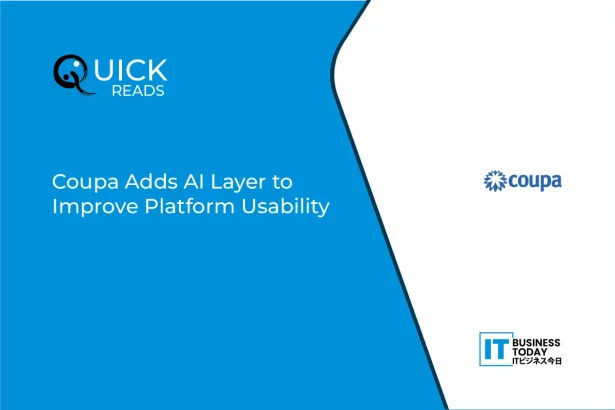 QUICK
READS

Coupa Adds AI Layer to Improve Platform Usability

coupa

IT BUSINESS TODAY ITビジネス今日